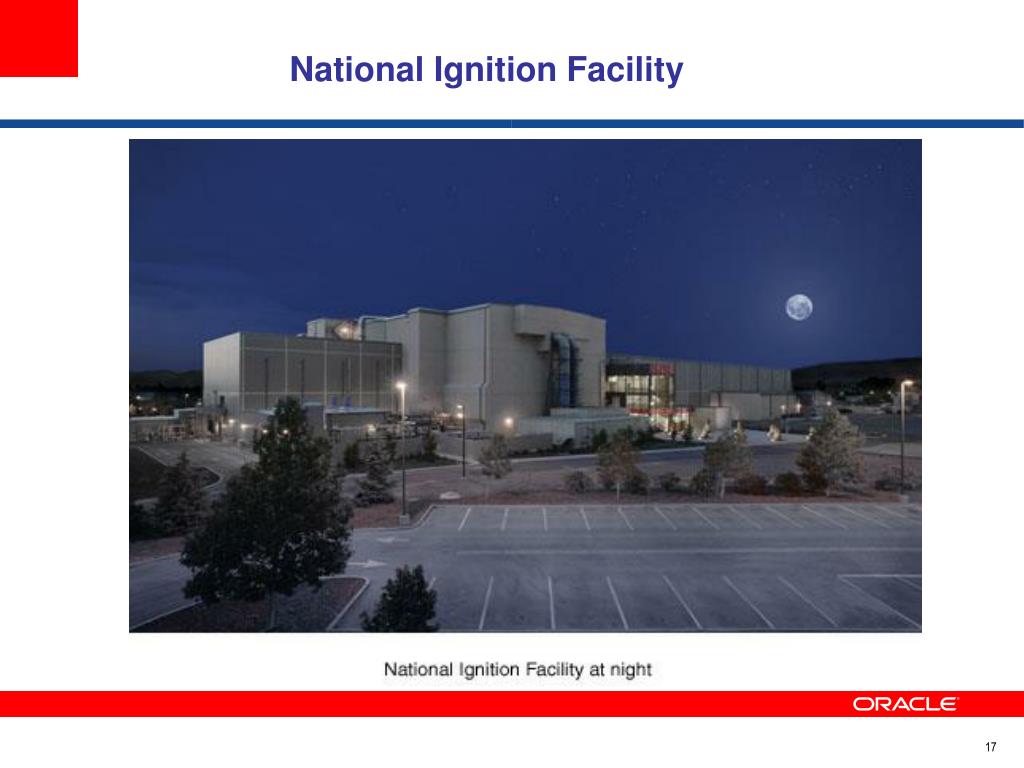 National Ignition Facility

National Ignition Facility at night

ORACLE

17